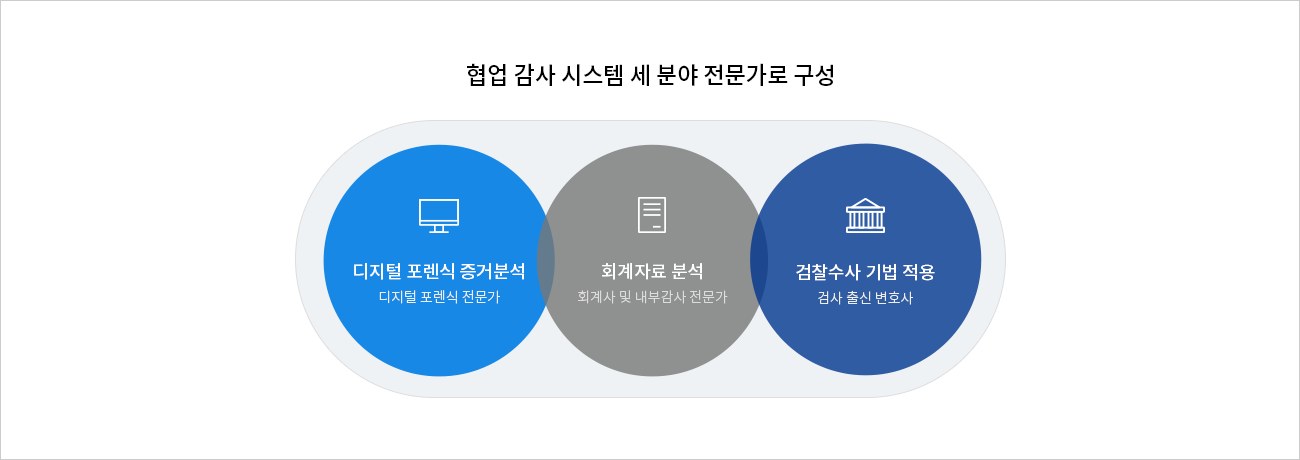 협업 감사 시스템 세 분야 전문가로 구성

디지털 포렌식 증거분석
디지털 포렌식 전문가

회계자료 분석
회계사 및 내부감사 전문가

검찰수사 기법 적용
검사 출신 변호사